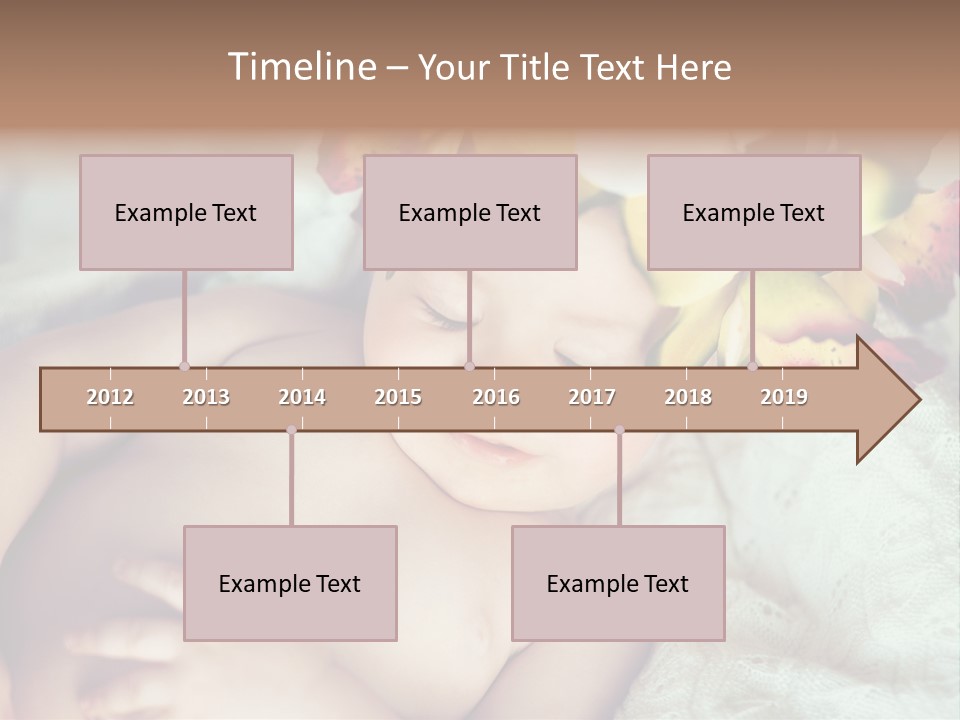 Timeline – Your Title Text Here

Example Text

Example Text

Example Text

2012 2013 2014 2015 2016 2017 2018 2019

Example Text

Example Text